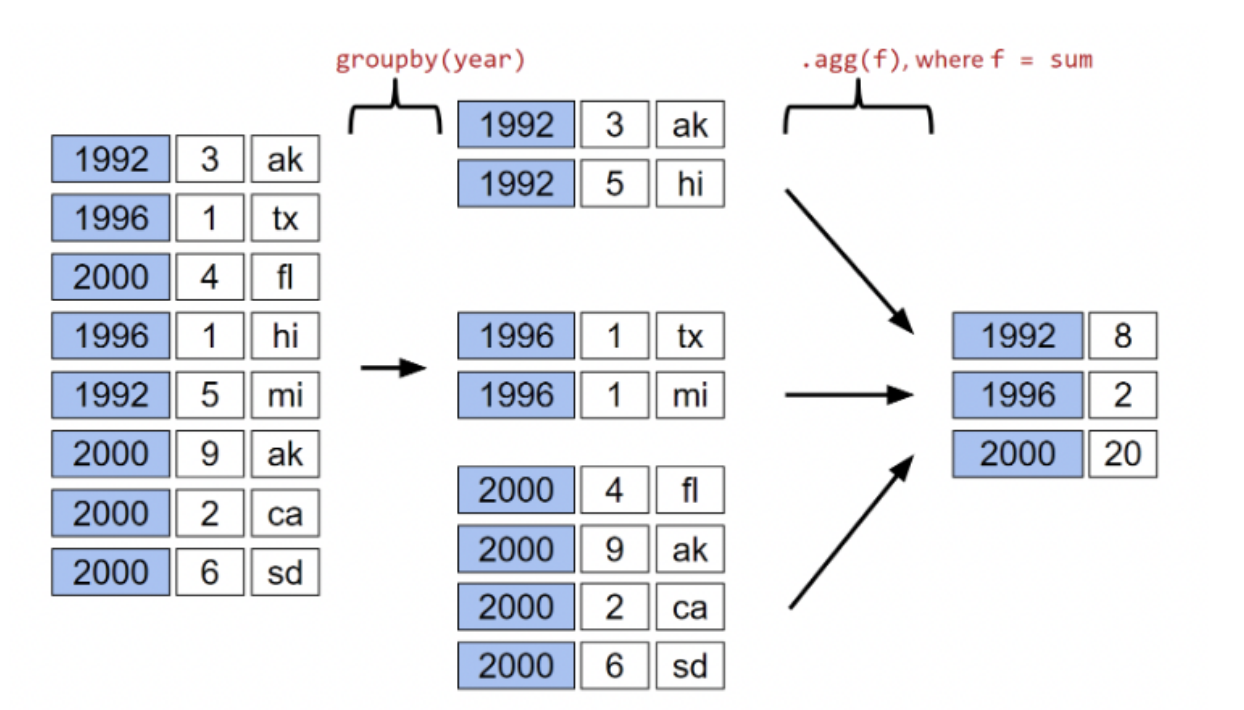 groupby(year)

.agg(f), where f = sum

| 1992 | 3 | ak |
|---|---|---|
| 1996 | 1 | tx |
| 2000 | 4 | fl |
| 1996 | 1 | hi |
| 1992 | 5 | mi |
| 2000 | 9 | ak |
| 2000 | 2 | ca |
| 2000 | 6 | sd |

| 1992 | 3 | ak |
|---|---|---|
| 1992 | 5 | hi |

| 1996 | 1 | tx |
|---|---|---|
| 1996 | 1 | mi |

| 2000 | 4 | fl |
|---|---|---|
| 2000 | 9 | ak |
| 2000 | 2 | ca |
| 2000 | 6 | sd |

| 1992 | 8 |
|---|---|
| 1996 | 2 |
| 2000 | 20 |